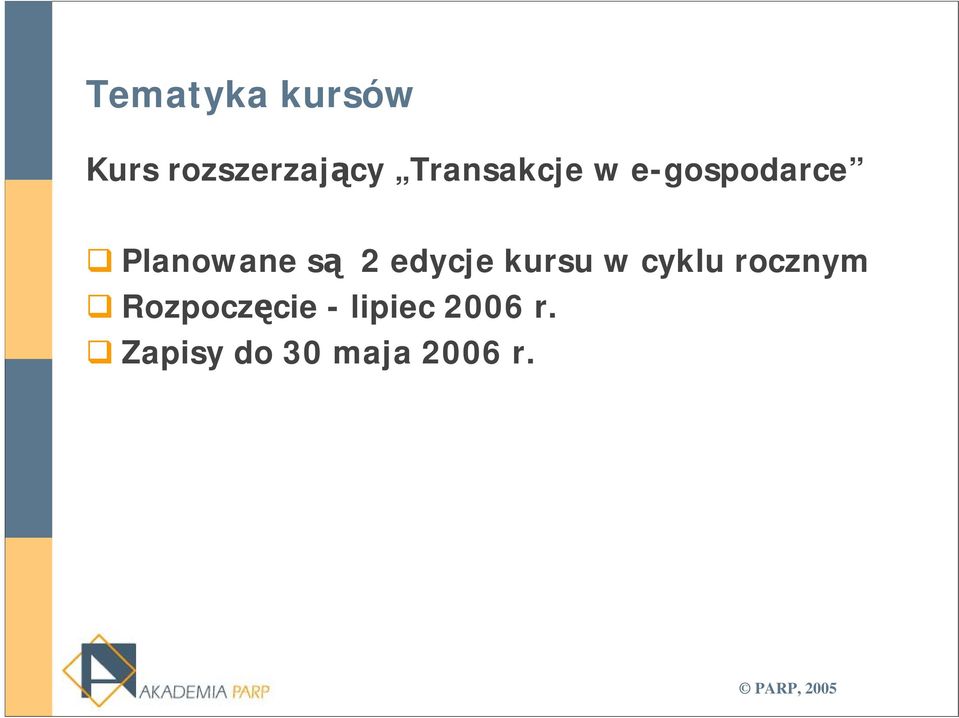 Tematyka kursów

Kurs rozszerzający „Transakcje w e-gospodarce”

Planowane są 2 edycje kursu w cyklu rocznym
Rozpoczęcie - lipiec 2006 r.
Zapisy do 30 maja 2006 r.

AKADEMIA PARP

© PARP, 2005